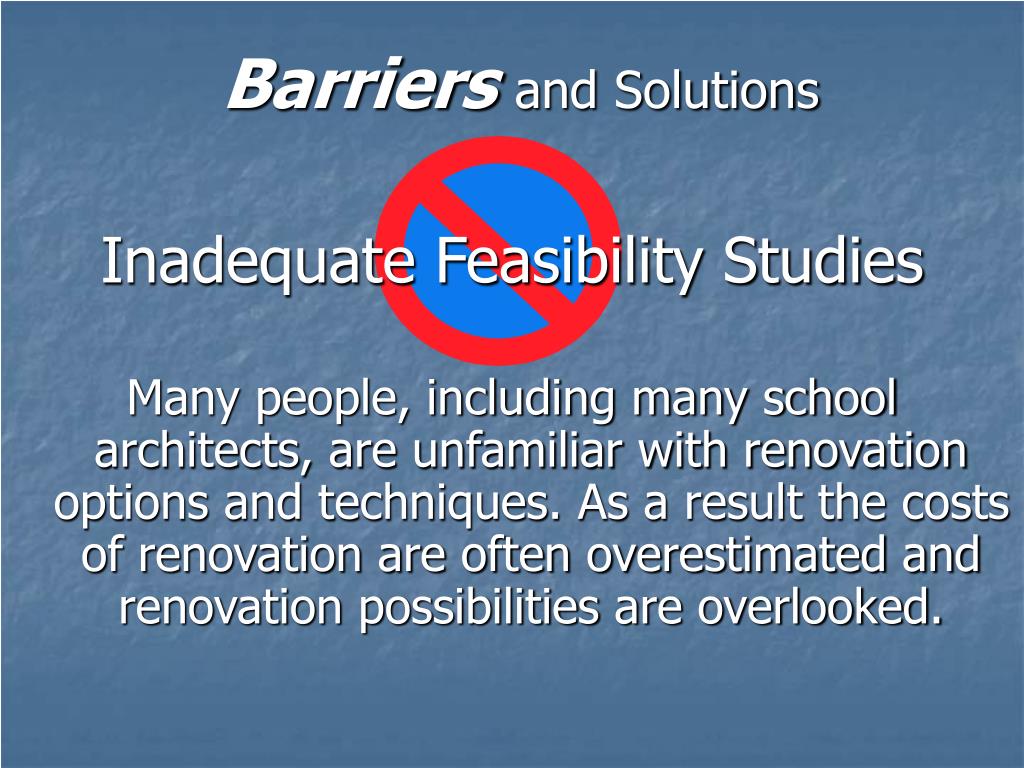 Barriers and Solutions

Inadequate Feasibility Studies

Many people, including many school architects, are unfamiliar with renovation options and techniques. As a result the costs of renovation are often overestimated and renovation possibilities are overlooked.